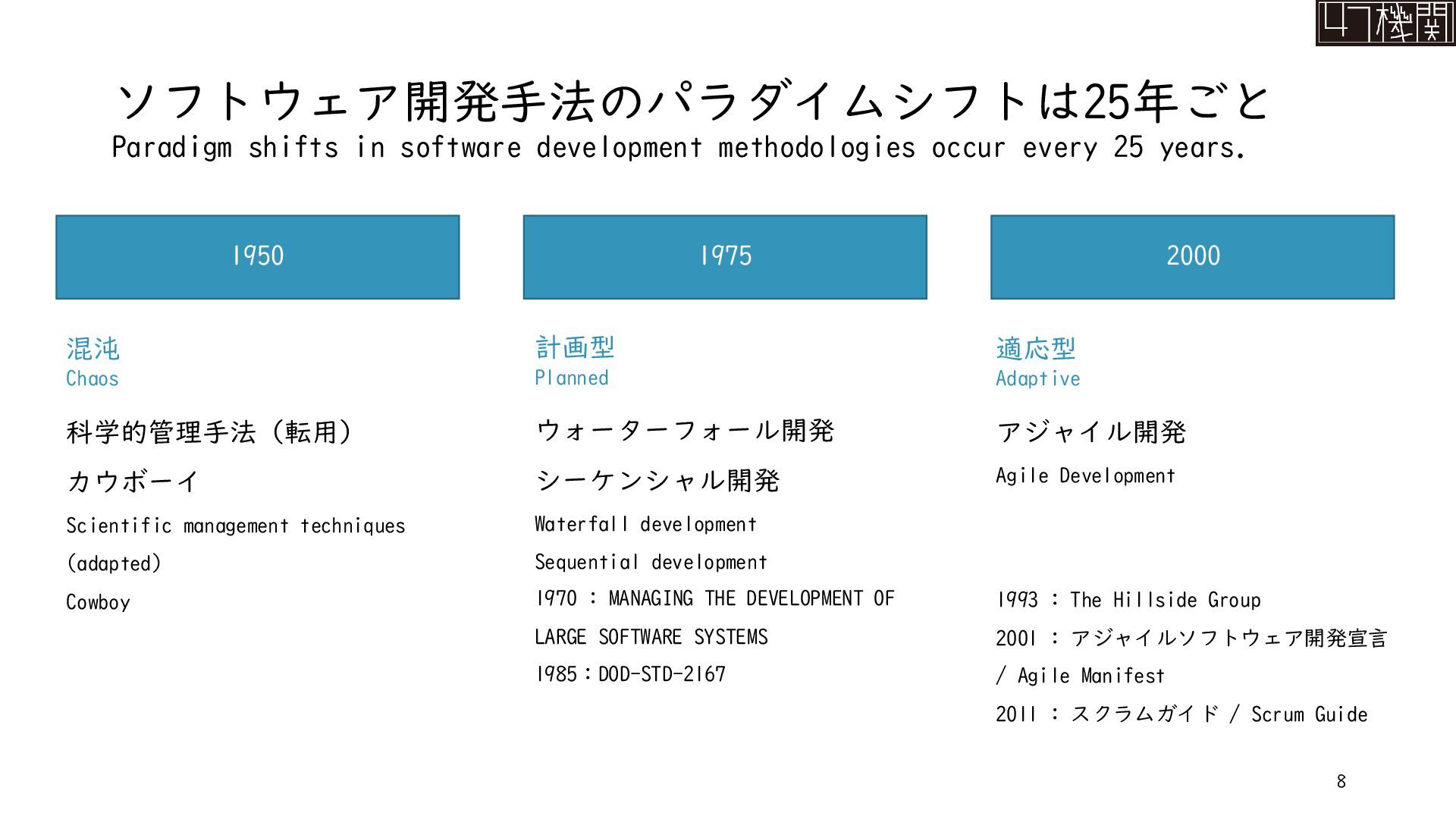 47機関

ソフトウェア開発手法のパラダイムシフトは25年ごと
Paradigm shifts in software development methodologies occur every 25 years.

1950

混沌
Chaos

科学的管理手法（転用）

カウボーイ

Scientific management techniques (adapted)

Cowboy

1975

計画型
Planned

ウォーターフォール開発

シーケンシャル開発

Waterfall development

Sequential development

1970 ： MANAGING THE DEVELOPMENT OF LARGE SOFTWARE SYSTEMS

1985：DOD-STD-2167

2000

適応型
Adaptive

アジャイル開発

Agile Development

1993 ： The Hillside Group

2001 ： アジャイルソフトウェア開発宣言 / Agile Manifest

2011 ： スクラムガイド / Scrum Guide

8